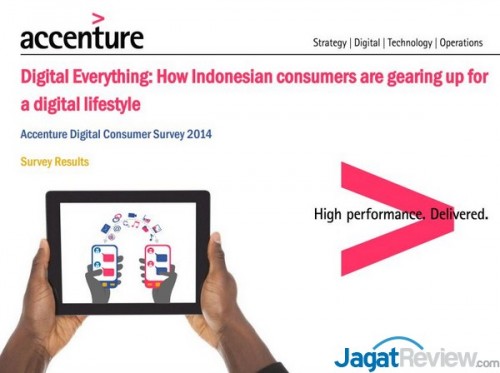 accenture

Strategy | Digital | Technology | Operations

Digital Everything: How Indonesian consumers are gearing up for a digital lifestyle

Accenture Digital Consumer Survey 2014

Survey Results

High performance. Delivered.

JagatReview.com